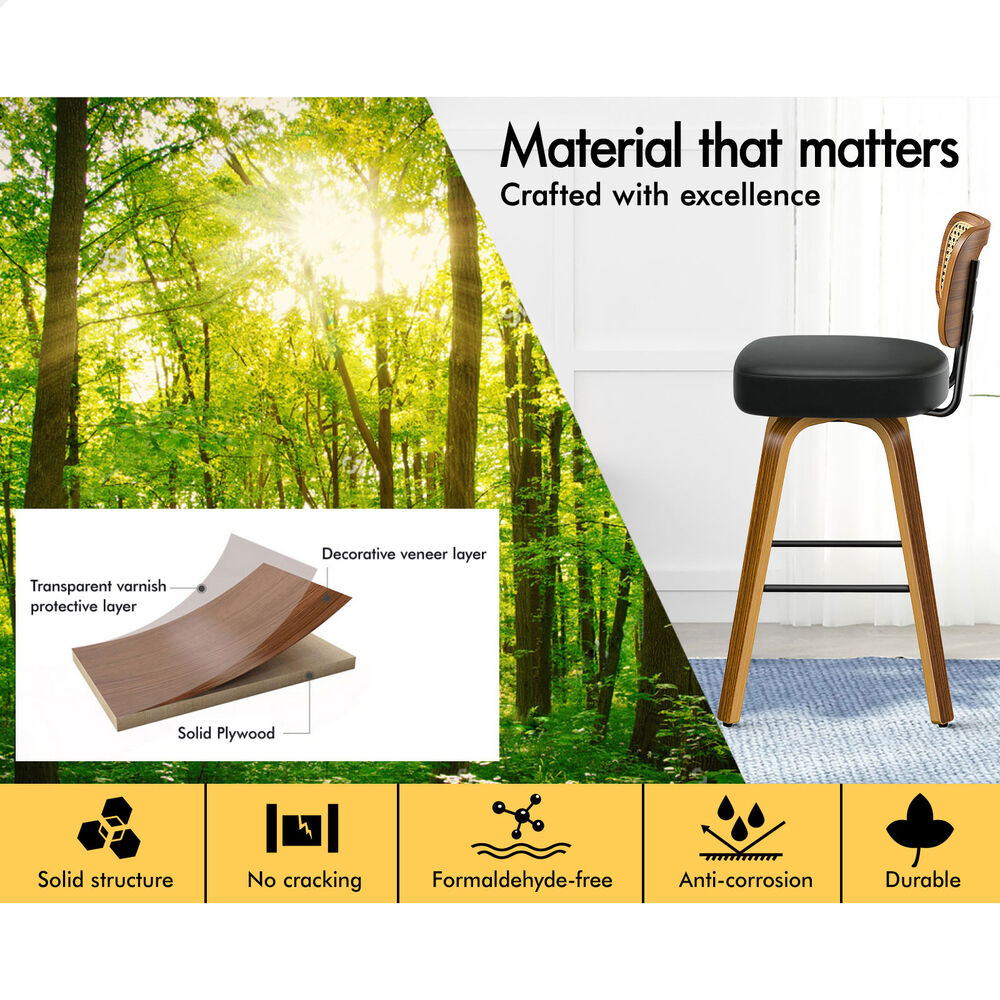 Material that matters
Crafted with excellence

Transparent varnish protective layer

Decorative veneer layer

Solid Plywood

Solid structure

No cracking

Formaldehyde-free

Anti-corrosion

Durable